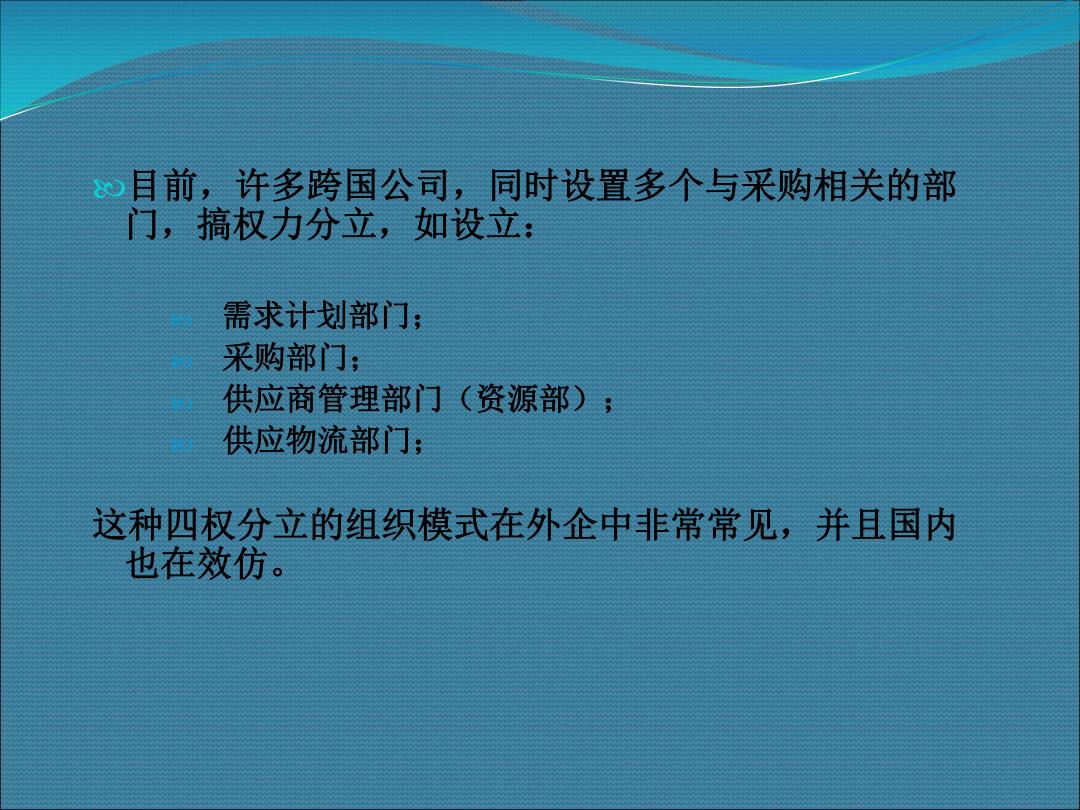 目前，许多跨国公司，同时设置多个与采购相关的部门，搞权力分立，如设立：

需求计划部门；
采购部门；
供应商管理部门（资源部）；
供应物流部门；

这种四权分立的组织模式在外企中非常常见，并且国内也在效仿。